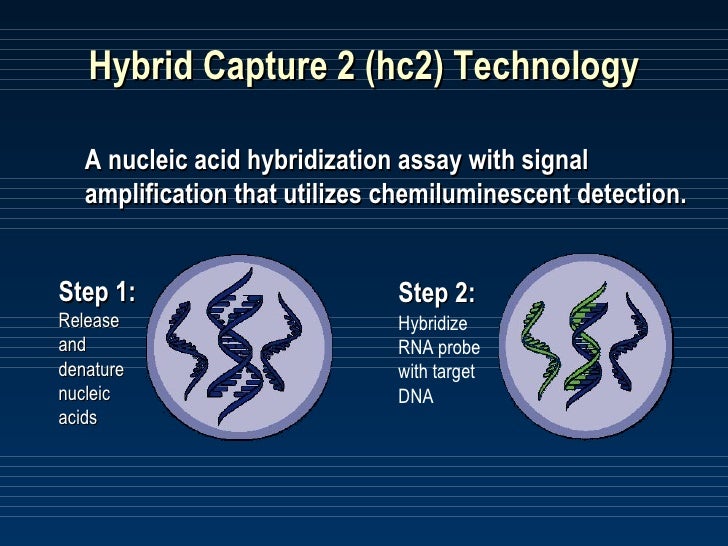 Hybrid Capture 2 (hc2) Technology

A nucleic acid hybridization assay with signal amplification that utilizes chemiluminescent detection.

Step 1:
Release and denature nucleic acids

Step 2:
Hybridize RNA probe with target DNA